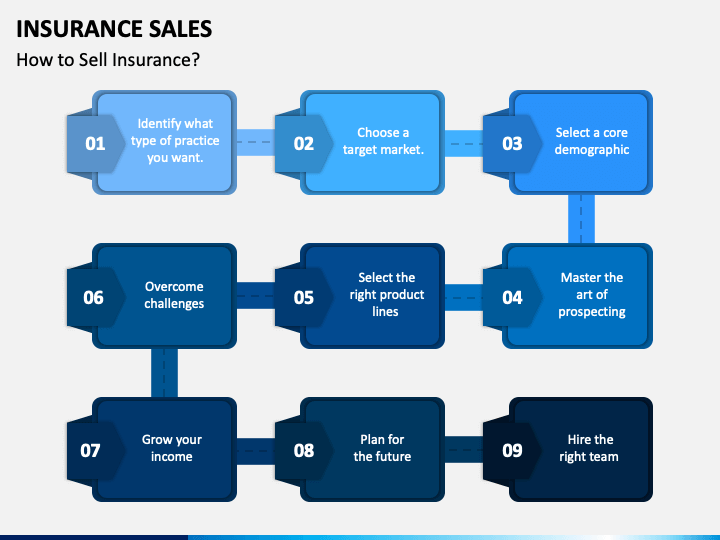 INSURANCE SALES

How to Sell Insurance?

01 Identify what type of practice you want.

02 Choose a target market.

03 Select a core demographic

04 Master the art of prospecting

05 Select the right product lines

06 Overcome challenges

07 Grow your income

08 Plan for the future

09 Hire the right team